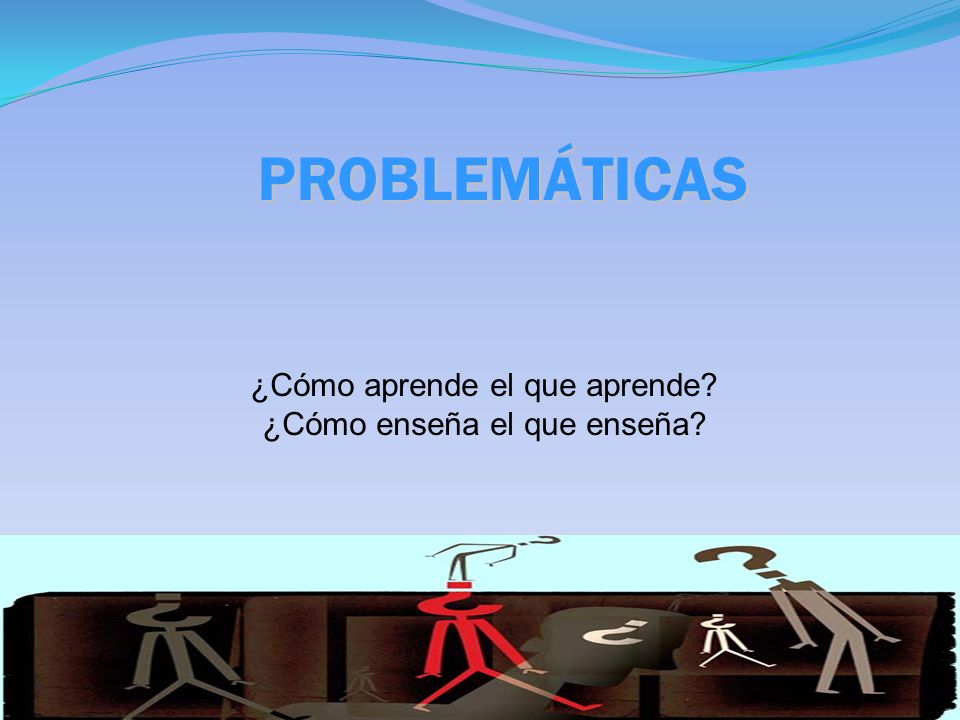 PROBLEMÁTICAS

¿Cómo aprende el que aprende?
¿Cómo enseña el que enseña?